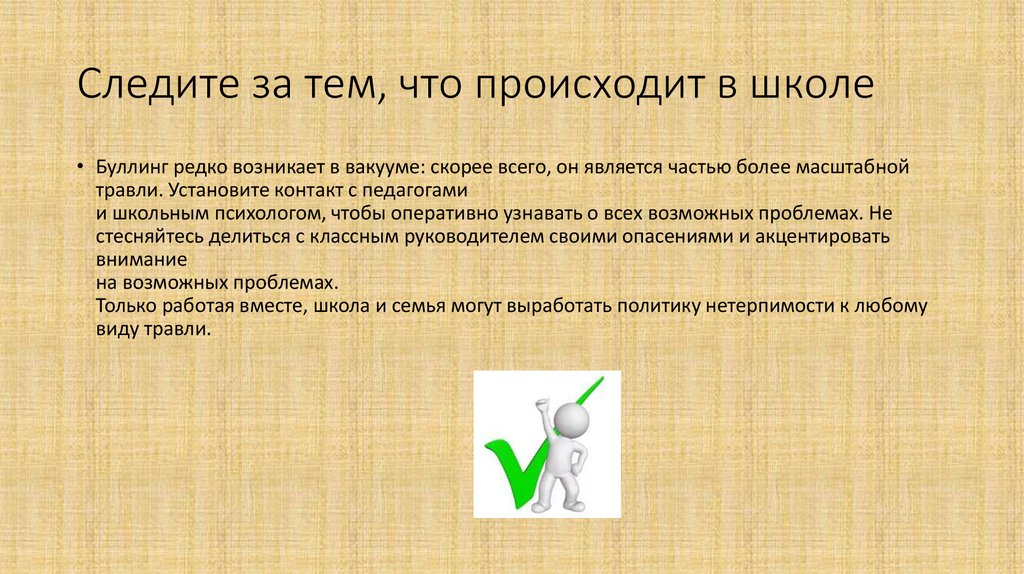 Следите за тем, что происходит в школе

• Буллинг редко возникает в вакууме: скорее всего, он является частью более масштабной травли. Установите контакт с педагогами и школьным психологом, чтобы оперативно узнавать о всех возможных проблемах. Не стесняйтесь делиться с классным руководителем своими опасениями и акцентировать внимание на возможных проблемах.
Только работая вместе, школа и семья могут выработать политику нетерпимости к любому виду травли.